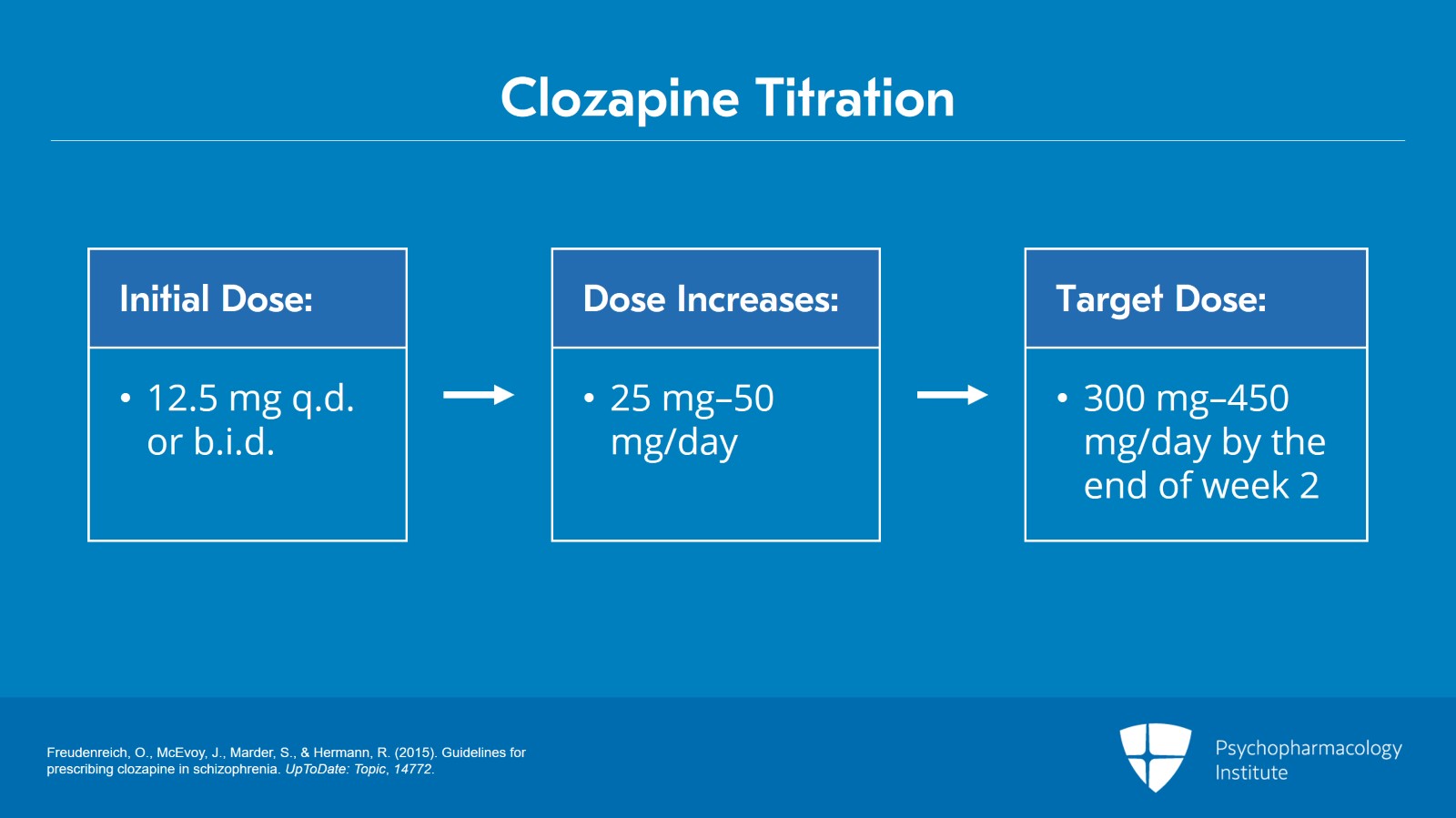 Clozapine Titration

Initial Dose:

• 12.5 mg q.d. or b.i.d.

Dose Increases:

• 25 mg–50 mg/day

Target Dose:

• 300 mg–450 mg/day by the end of week 2

Freudenreich, O., McEvoy, J., Marder, S., & Hermann, R. (2015). Guidelines for prescribing clozapine in schizophrenia. UpToDate: Topic, 14772.

Psychopharmacology Institute